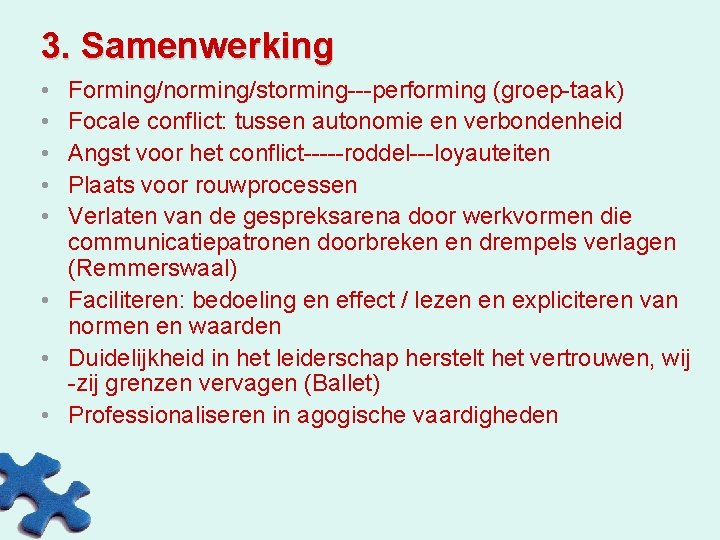 3. Samenwerking

• Forming/norming/storming---performing (groep-taak)
• Focale conflict: tussen autonomie en verbondenheid
• Angst voor het conflict-----roddel---loyauteiten
• Plaats voor rouwprocessen
• Verlaten van de gespreksarena door werkvormen die communicatiepatronen doorbreken en drempels verlagen (Remmerswaal)
• Faciliteren: bedoeling en effect / lezen en expliciteren van normen en waarden
• Duidelijkheid in het leiderschap herstelt het vertrouwen, wij -zij grenzen vervagen (Ballet)
• Professionaliseren in agogische vaardigheden